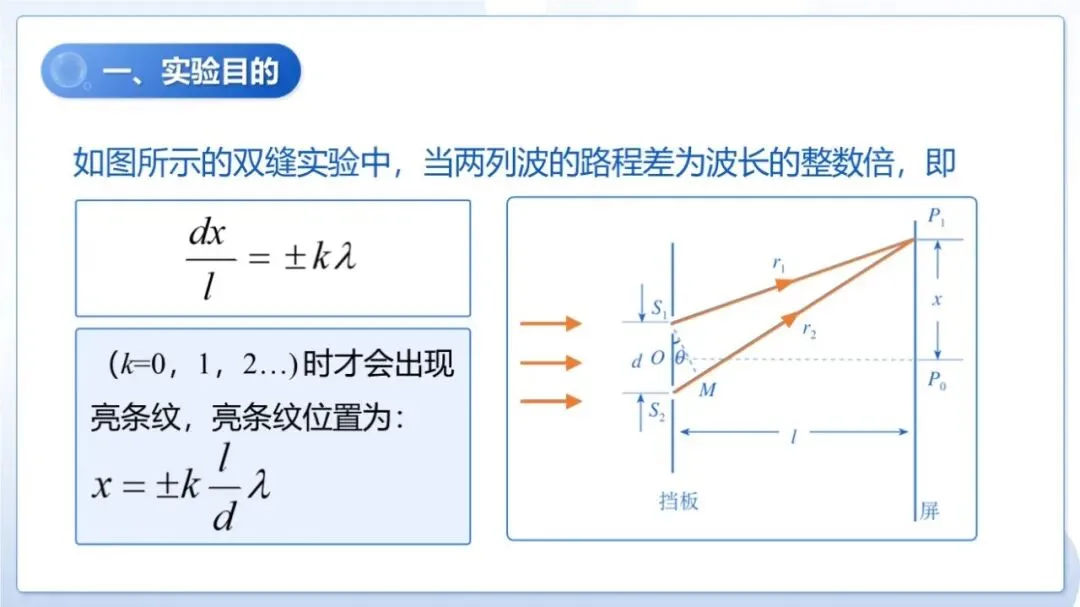 一、实验目的

如图所示的双缝实验中，当两列波的路程差为波长的整数倍，即

$\frac{dx}{l} = \pm k\lambda$

($k$=0，1，2…)时才会出现亮条纹，亮条纹位置为：

$x = \pm k\frac{l}{d}\lambda$

$P_1$
$r_1$
$x$
$S_1$
$r_2$
$d$
$O$
$\theta$
$P_0$
$M$
$S_2$
$l$
挡板
屏